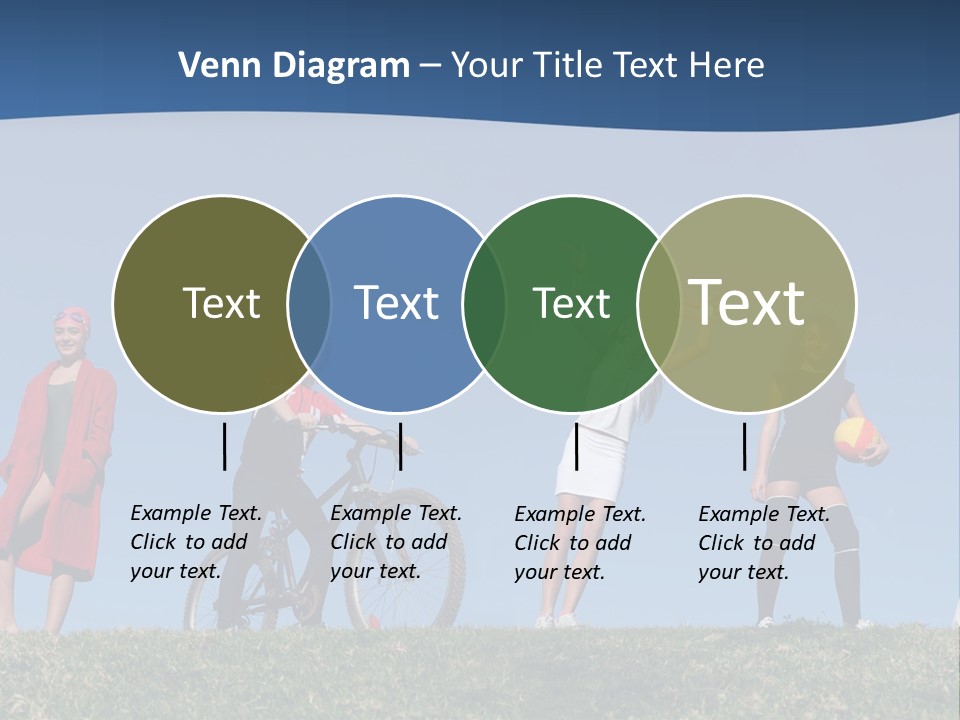 Venn Diagram – Your Title Text Here

Text

Text

Text

Text

Example Text. Click to add your text.

Example Text. Click to add your text.

Example Text. Click to add your text.

Example Text. Click to add your text.